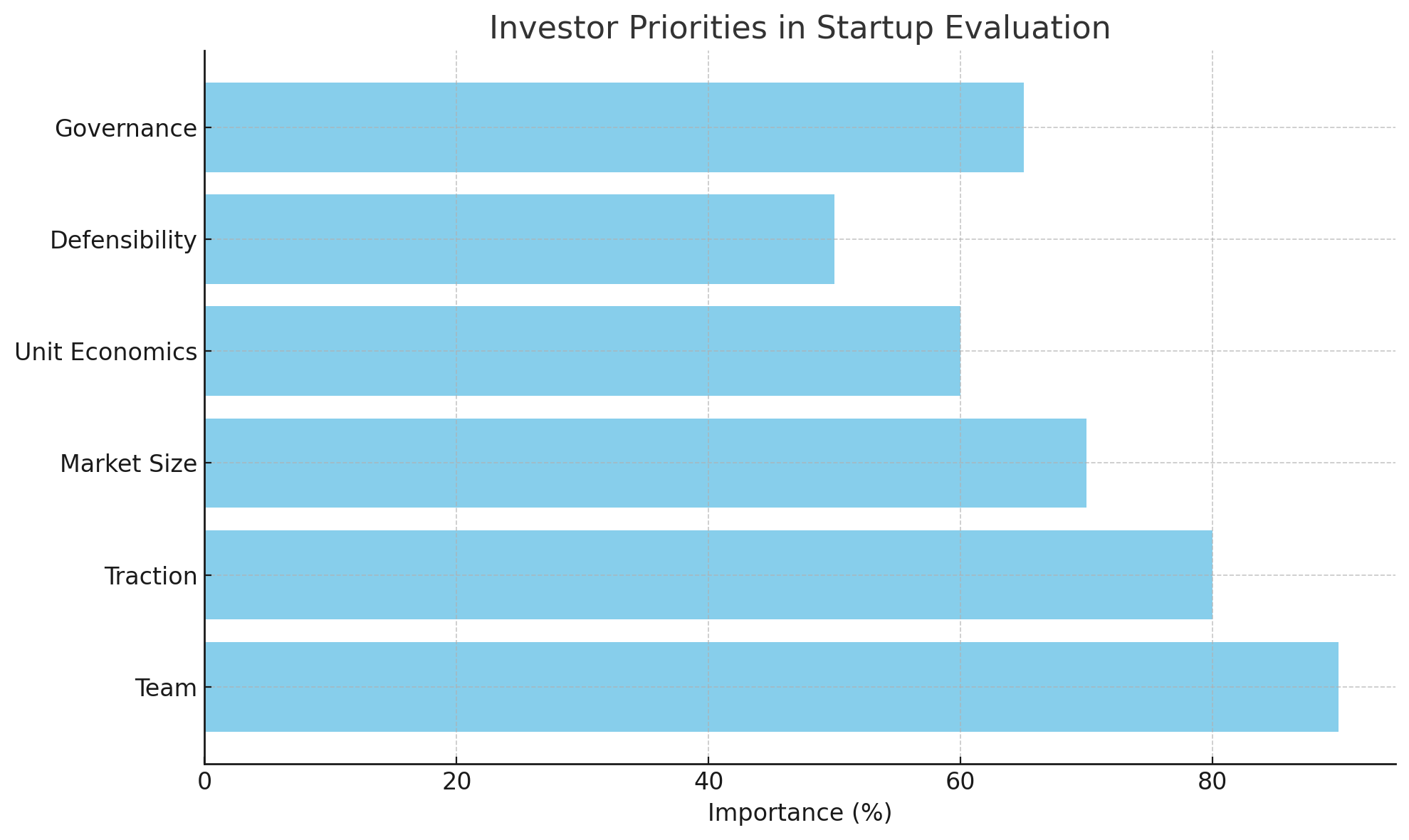 Investor Priorities in Startup Evaluation

Governance
Defensibility
Unit Economics
Market Size
Traction
Team

0
20
40
60
80

Importance (%)